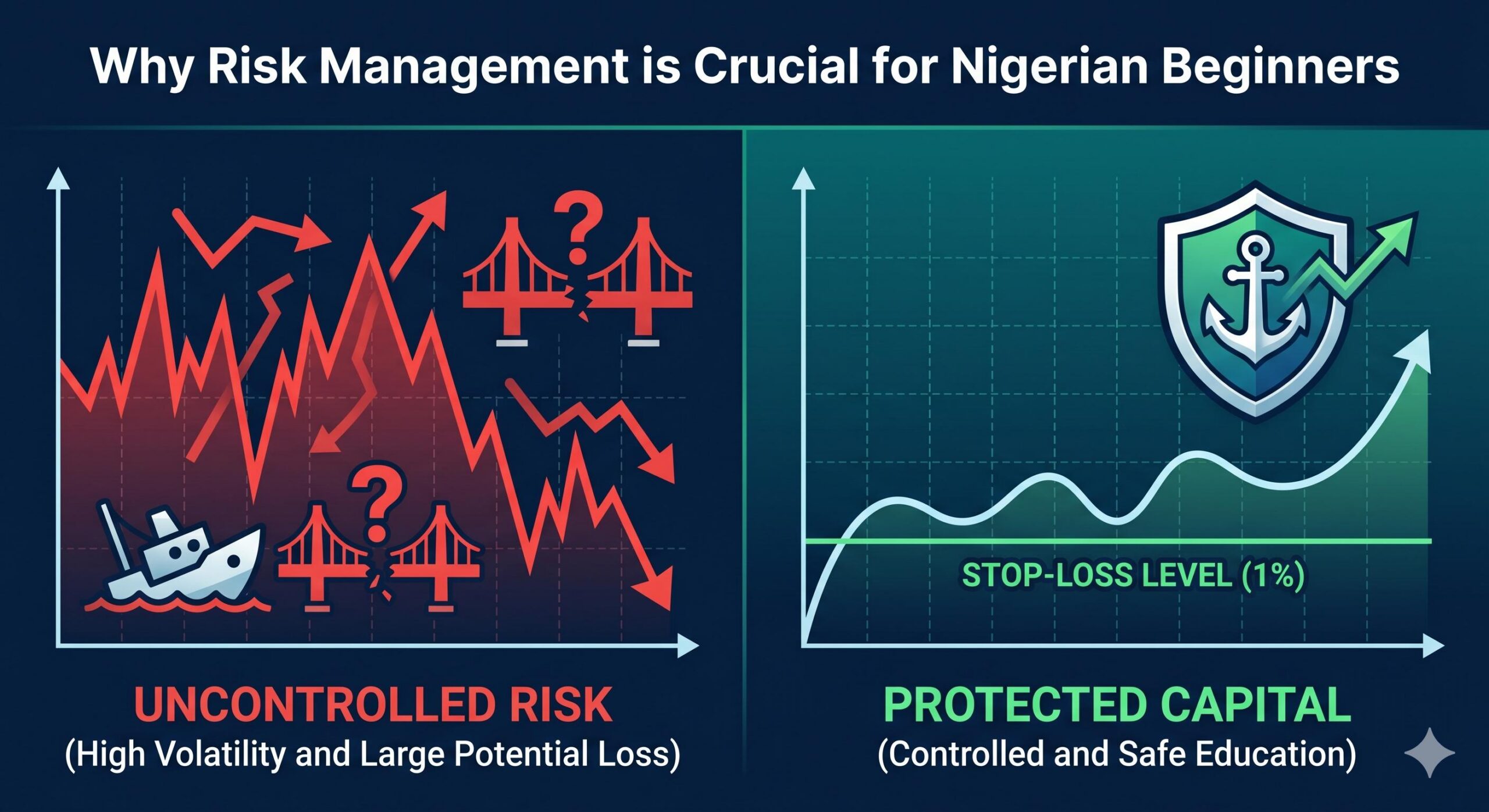 Why Risk Management is Crucial for Nigerian Beginners

?

?

UNCONTROLLED RISK
(High Volatility and Large Potential Loss)

STOP-LOSS LEVEL (1%)

PROTECTED CAPITAL
(Controlled and Safe Education)